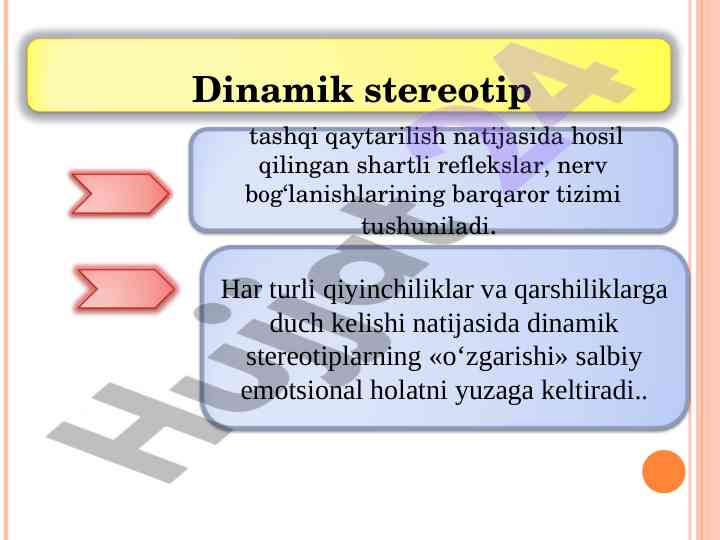 Dinamik stereotip

tashqi qaytarilish natijasida hosil qilingan shartli reflekslar, nerv bog‘lanishlarining barqaror tizimi tushuniladi.

Har turli qiyinchiliklar va qarshiliklarga duch kelishi natijasida dinamik stereotiplarning «o‘zgarishi» salbiy emotsional holatni yuzaga keltiradi..

Hujjat24